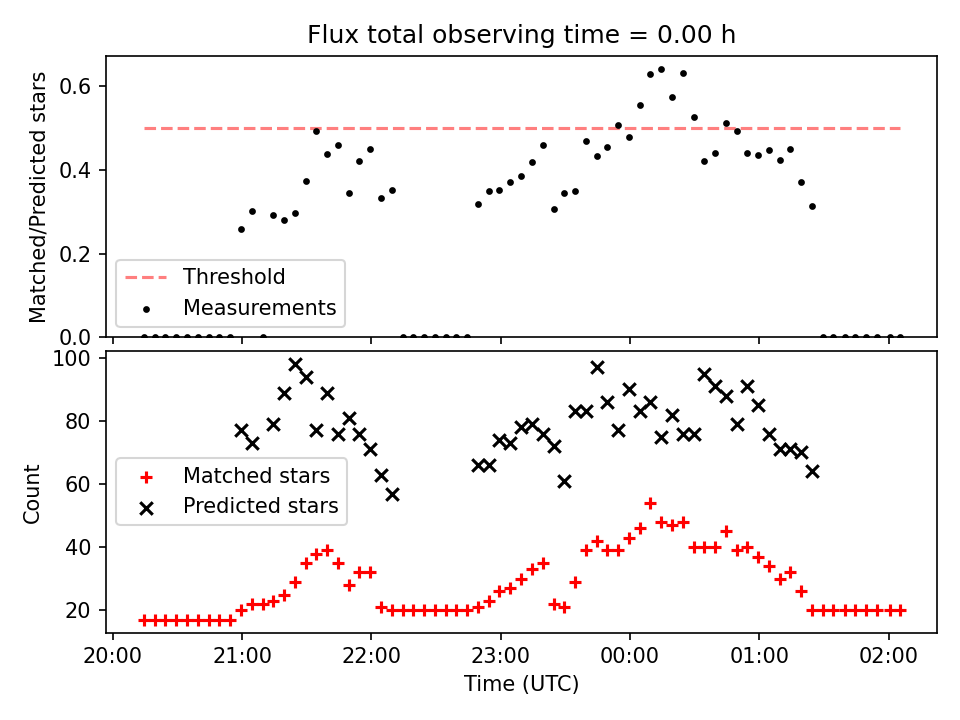 Flux total observing time = 0.00 h

Matched/Predicted stars

0.6
0.4
0.2
0.0

Threshold
Measurements

Count

100
80
60
40
20

Matched stars
Predicted stars

20:00 21:00 22:00 23:00 00:00 01:00 02:00

Time (UTC)